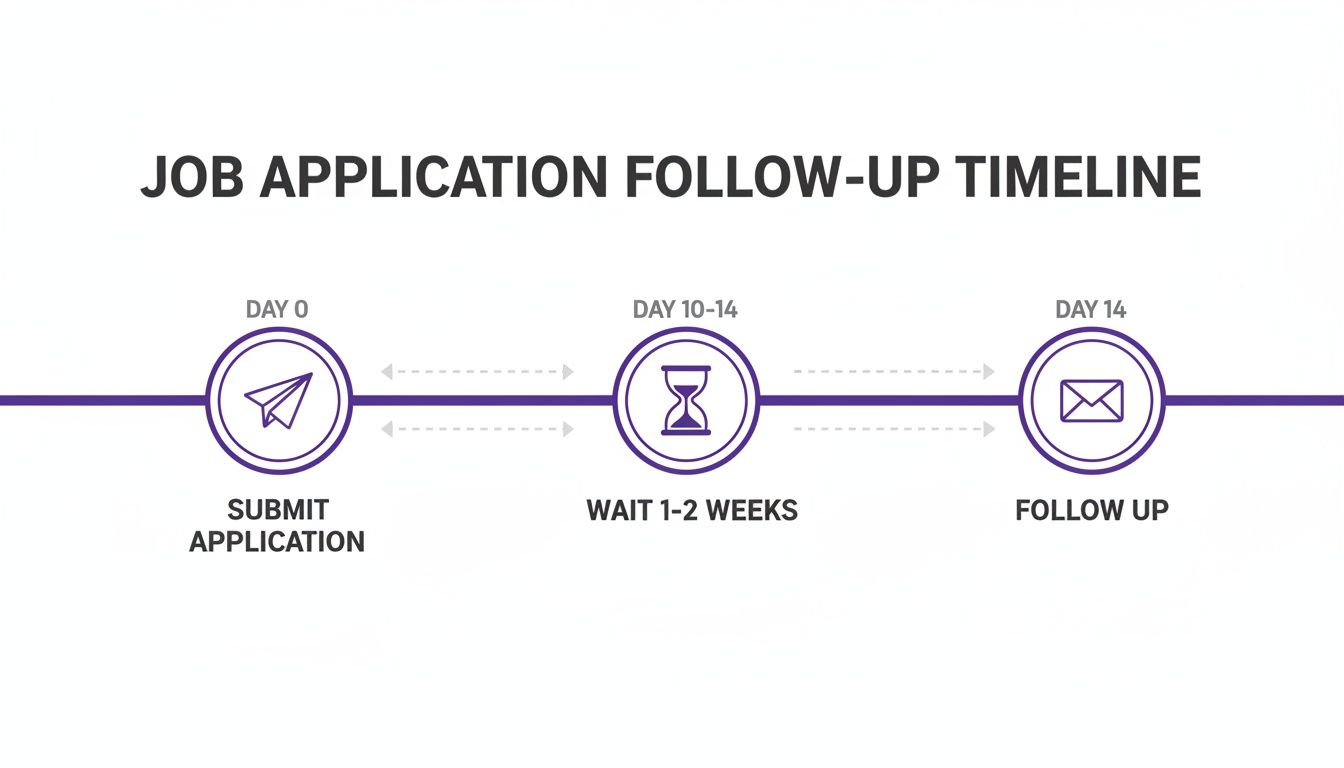 JOB APPLICATION FOLLOW-UP TIMELINE

DAY 0

SUBMIT APPLICATION

DAY 10-14

WAIT 1-2 WEEKS

DAY 14

FOLLOW UP